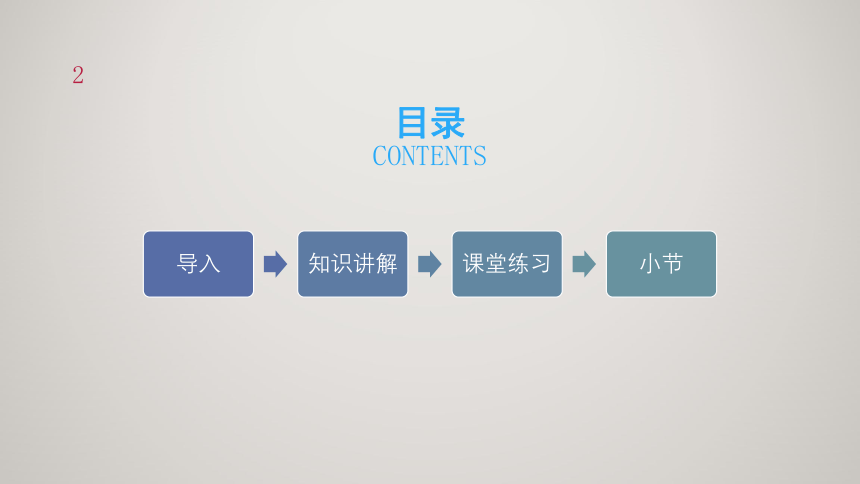 2

目录
CONTENTS

导入

知识讲解

课堂练习

小节